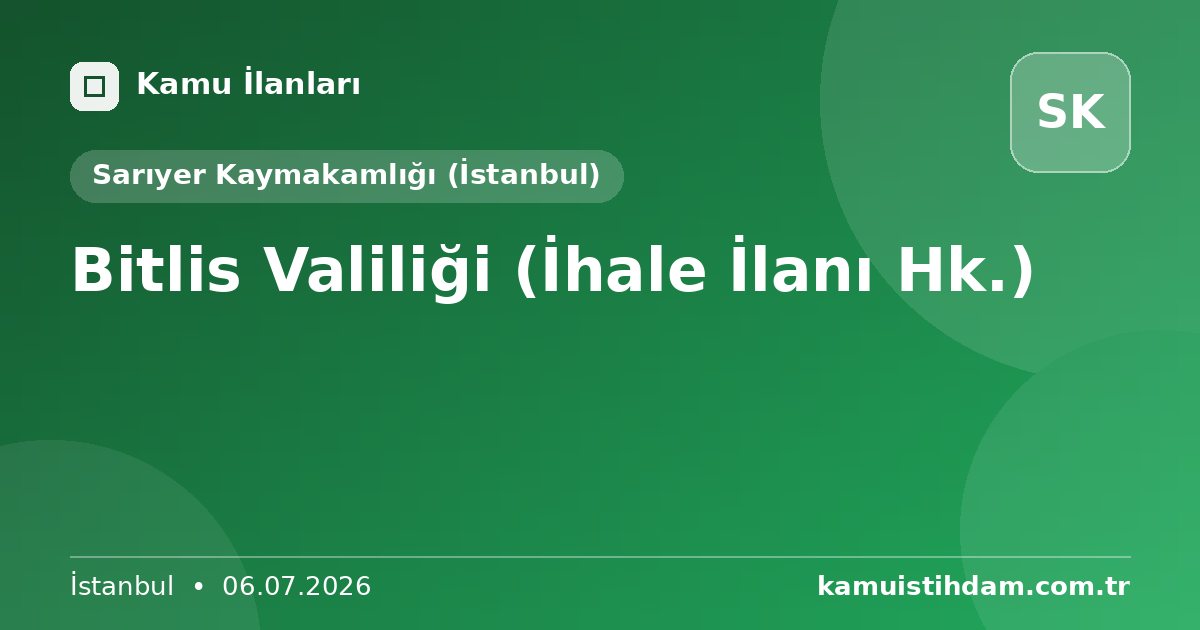 Kamu İlanları

SK

Sarıyer Kaymakamlığı (İstanbul)

Bitlis Valiliği (İhale İlanı Hk.)

İstanbul • 06.07.2026

kamuistihdam.com.tr